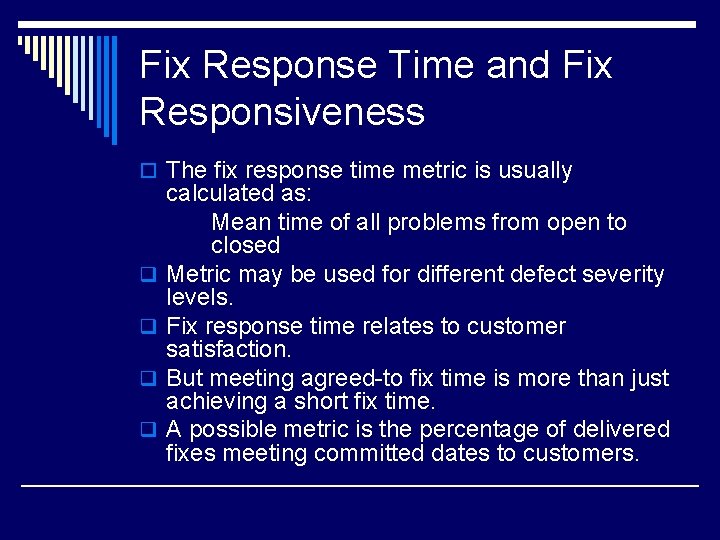 Fix Response Time and Fix Responsiveness

The fix response time metric is usually calculated as:

Mean time of all problems from open to closed

Metric may be used for different defect severity levels.

Fix response time relates to customer satisfaction.

But meeting agreed-to fix time is more than just achieving a short fix time.

A possible metric is the percentage of delivered fixes meeting committed dates to customers.